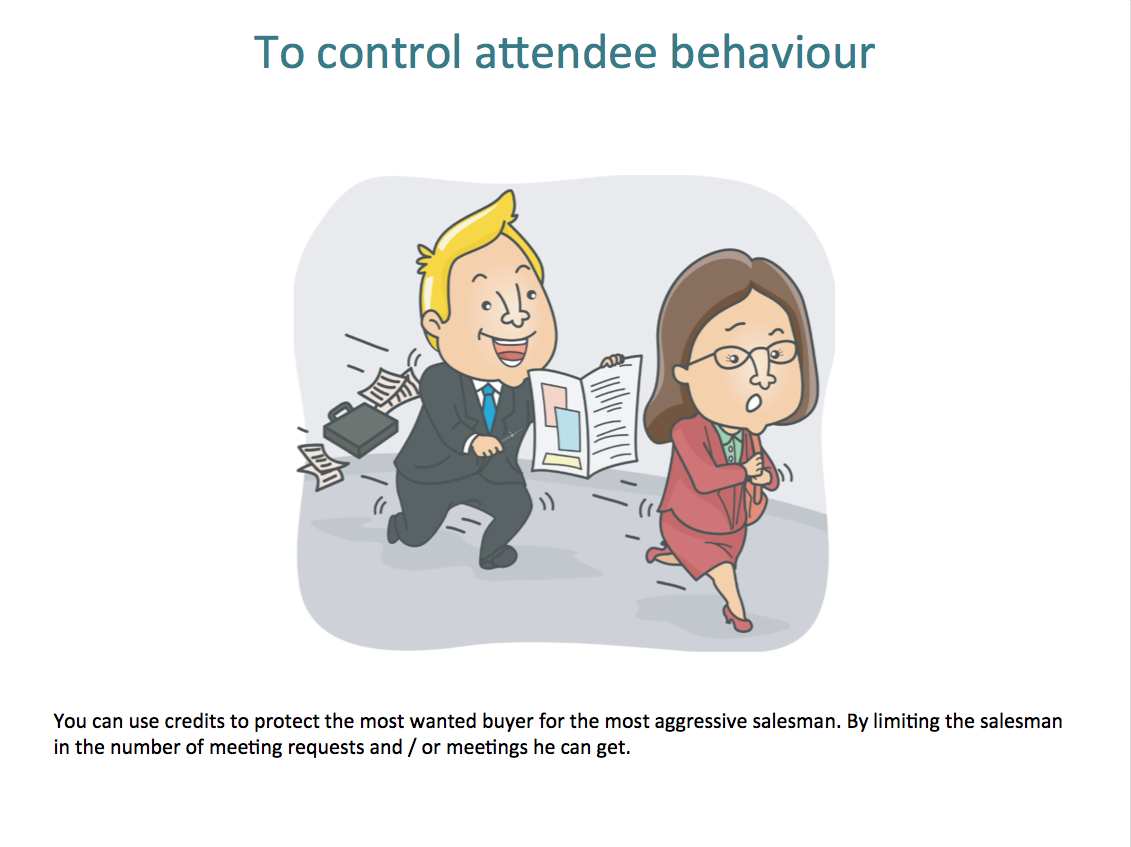 To control attendee behaviour

You can use credits to protect the most wanted buyer for the most aggressive salesman. By limiting the salesman in the number of meeting requests and / or meetings he can get.